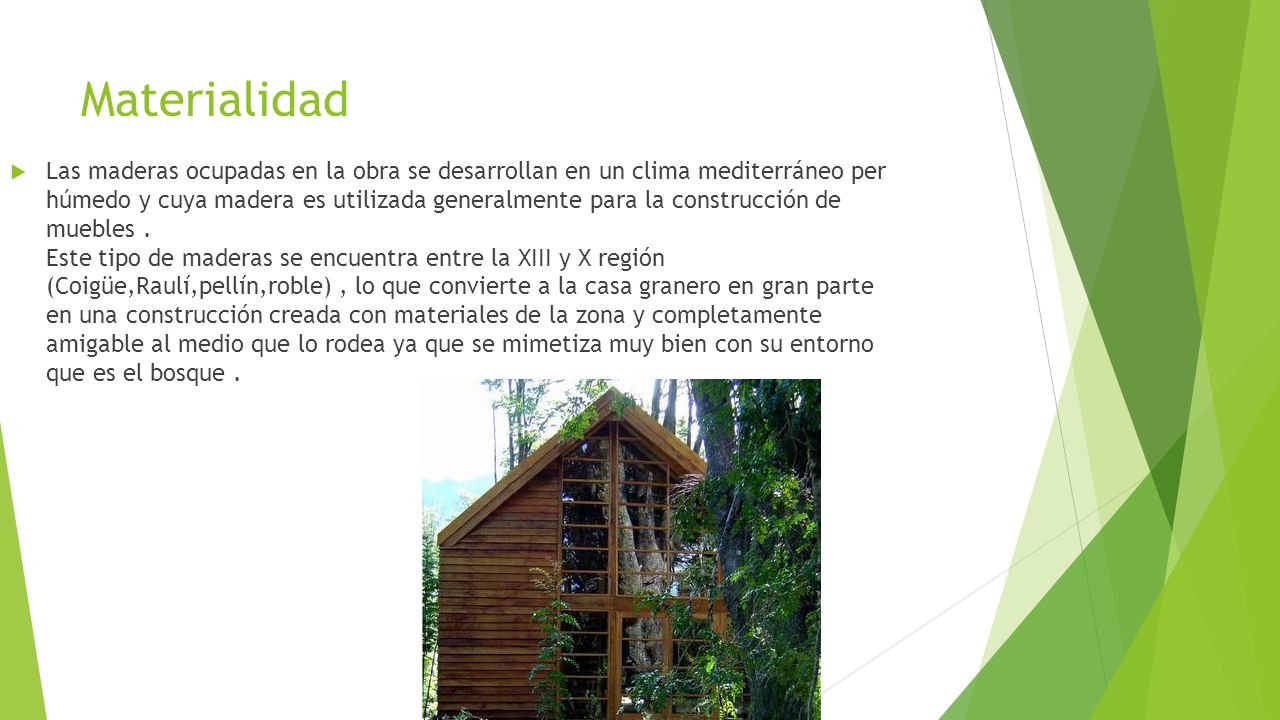 Materialidad

Las maderas ocupadas en la obra se desarrollan en un clima mediterráneo per húmedo y cuya madera es utilizada generalmente para la construcción de muebles .
Este tipo de maderas se encuentra entre la XIII y X región (Coigüe,Raulí,pellín,roble) , lo que convierte a la casa granero en gran parte en una construcción creada con materiales de la zona y completamente amigable al medio que lo rodea ya que se mimetiza muy bien con su entorno que es el bosque .